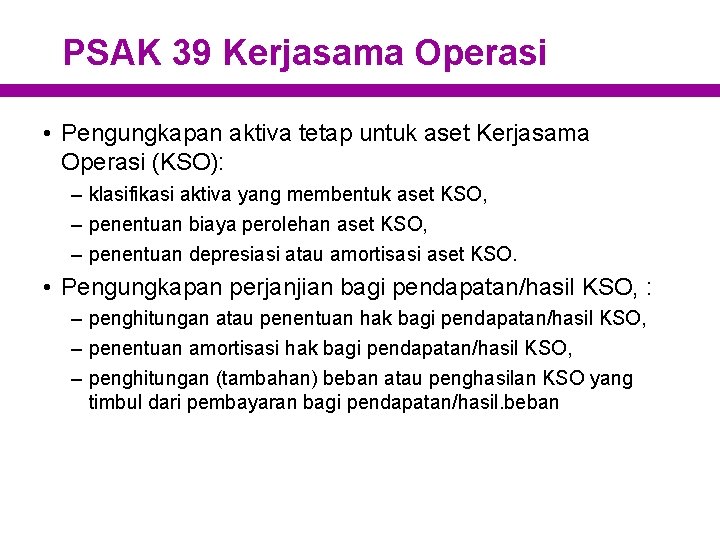 PSAK 39 Kerjasama Operasi

• Pengungkapan aktiva tetap untuk aset Kerjasama Operasi (KSO):
– klasifikasi aktiva yang membentuk aset KSO,
– penentuan biaya perolehan aset KSO,
– penentuan depresiasi atau amortisasi aset KSO.

• Pengungkapan perjanjian bagi pendapatan/hasil KSO, :
– penghitungan atau penentuan hak bagi pendapatan/hasil KSO,
– penentuan amortisasi hak bagi pendapatan/hasil KSO,
– penghitungan (tambahan) beban atau penghasilan KSO yang timbul dari pembayaran bagi pendapatan/hasil.beban